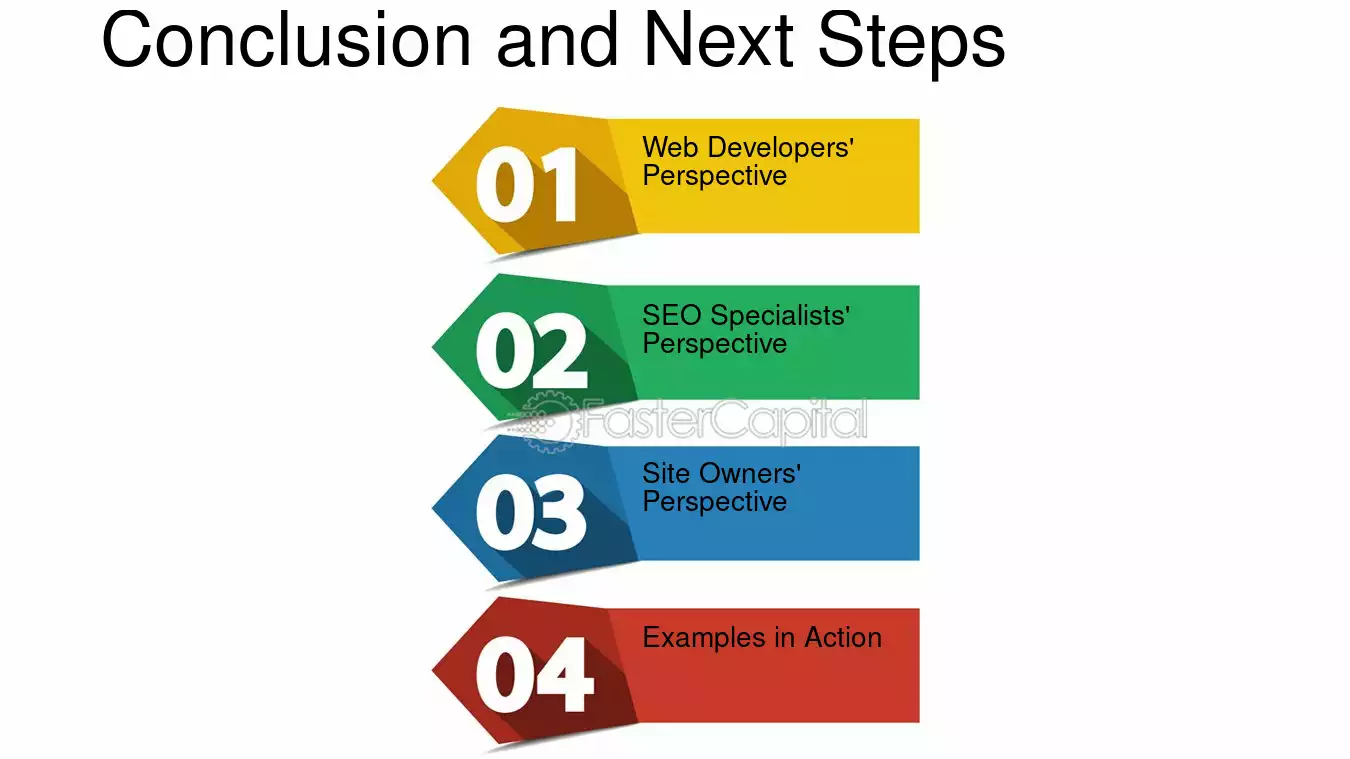 Conclusion and Next Steps

01
Web Developers' Perspective

02
SEO Specialists' Perspective

03
Site Owners' Perspective

04
Examples in Action

FasterCapital